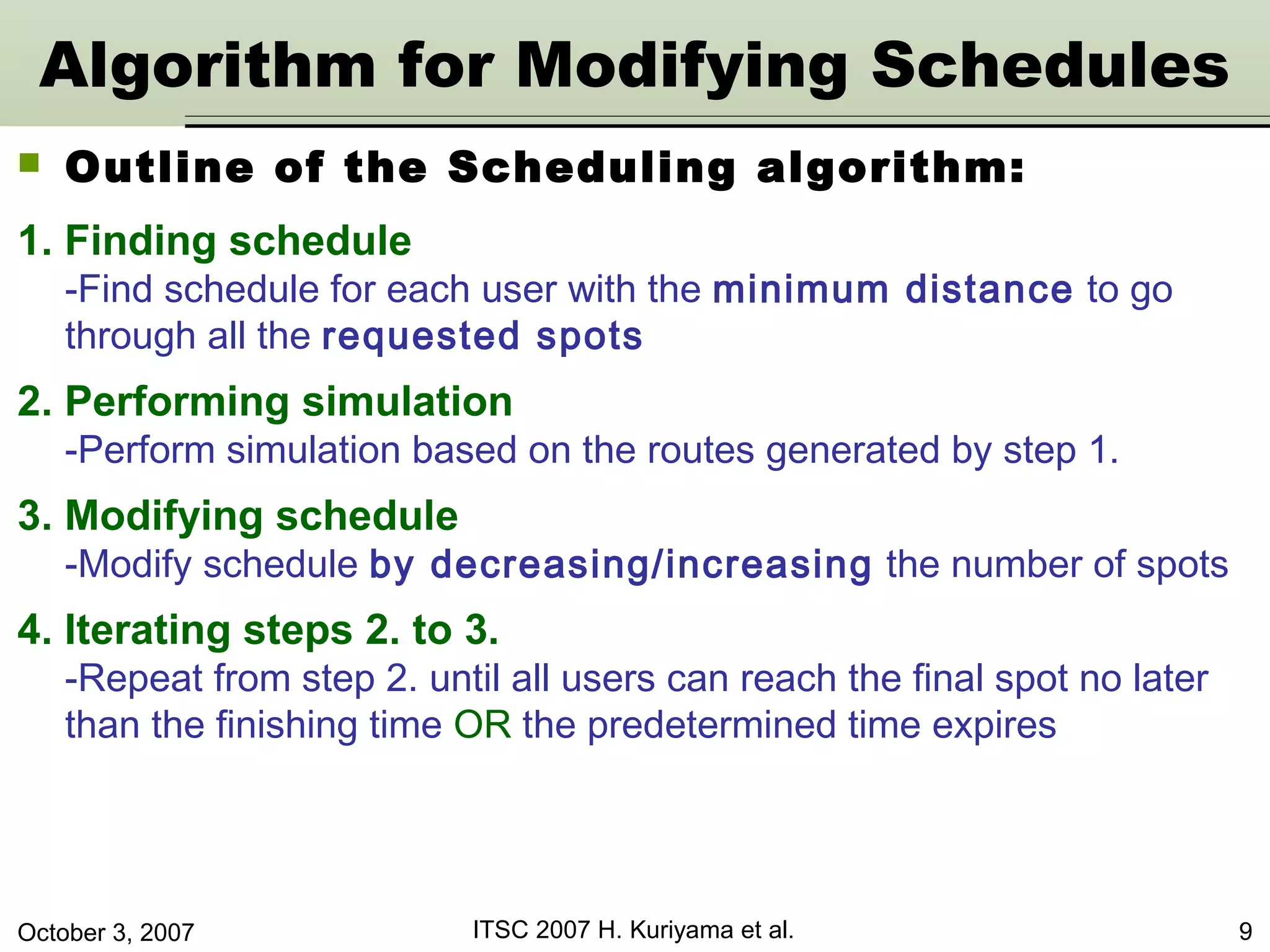 Algorithm for Modifying Schedules

Outline of the Scheduling algorithm:

1. Finding schedule
-Find schedule for each user with the minimum distance to go through all the requested spots

2. Performing simulation
-Perform simulation based on the routes generated by step 1.

3. Modifying schedule
-Modify schedule by decreasing/increasing the number of spots

4. Iterating steps 2. to 3.
-Repeat from step 2. until all users can reach the final spot no later than the finishing time OR the predetermined time expires

October 3, 2007

ITSC 2007 H. Kuriyama et al.

9